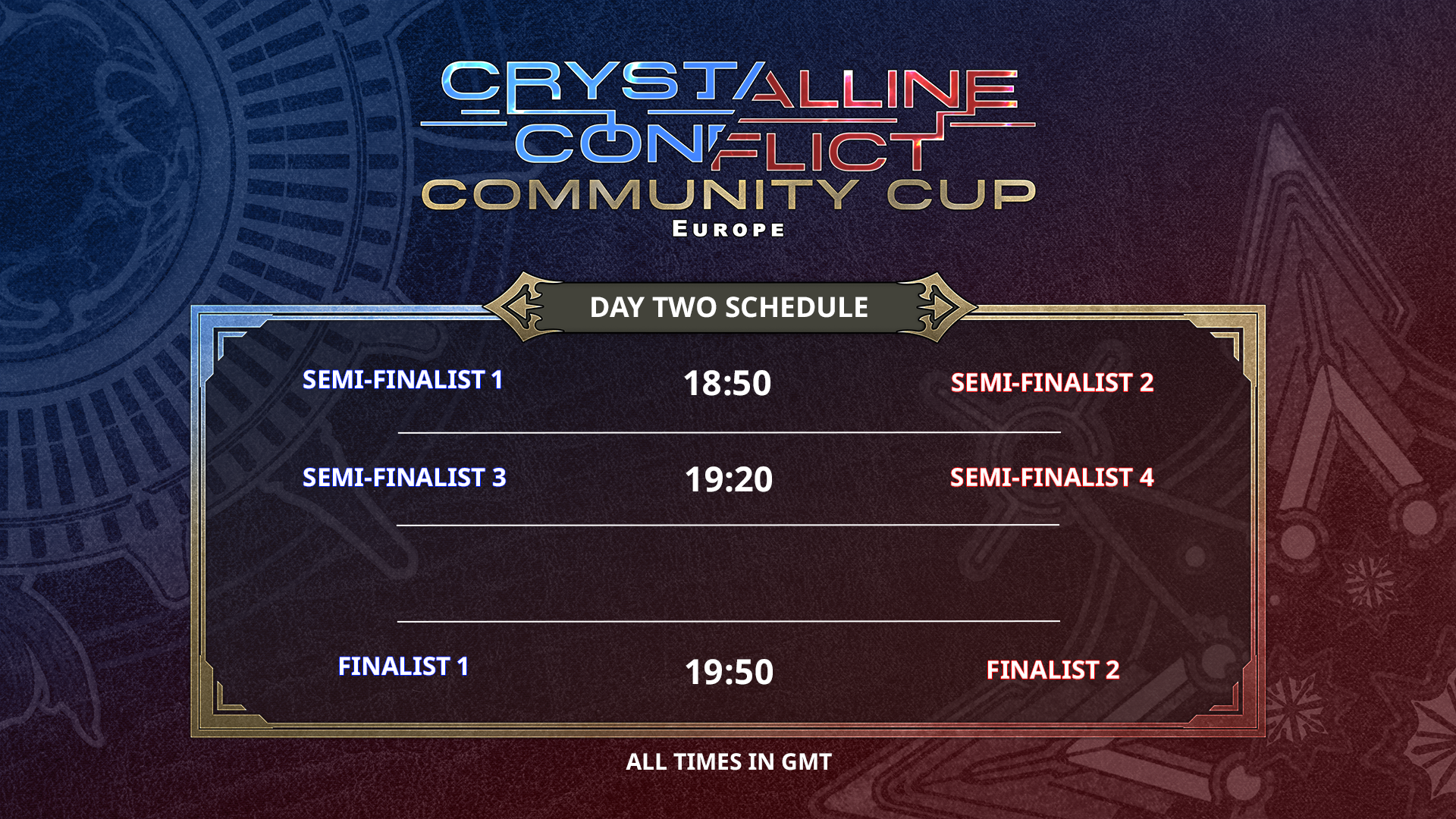 CRYSTALLINE CONFLICT
COMMUNITY CUP
EUROPE

DAY TWO SCHEDULE

SEMI-FINALIST 1 18:50 SEMI-FINALIST 2

SEMI-FINALIST 3 19:20 SEMI-FINALIST 4

FINALIST 1 19:50 FINALIST 2

ALL TIMES IN GMT